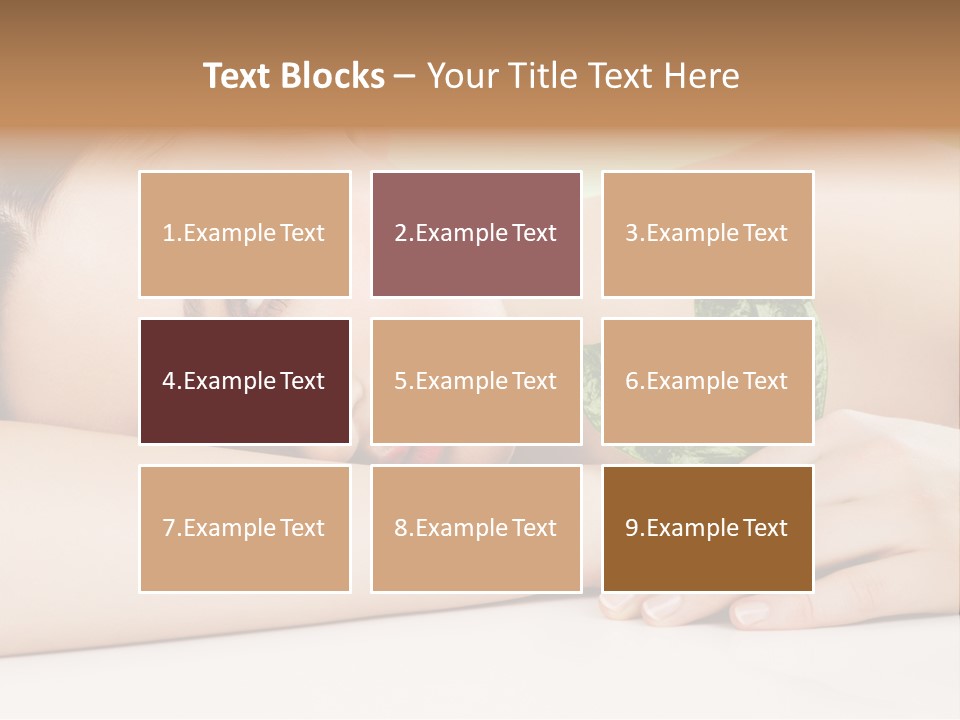 Text Blocks – Your Title Text Here

1.Example Text

2.Example Text

3.Example Text

4.Example Text

5.Example Text

6.Example Text

7.Example Text

8.Example Text

9.Example Text